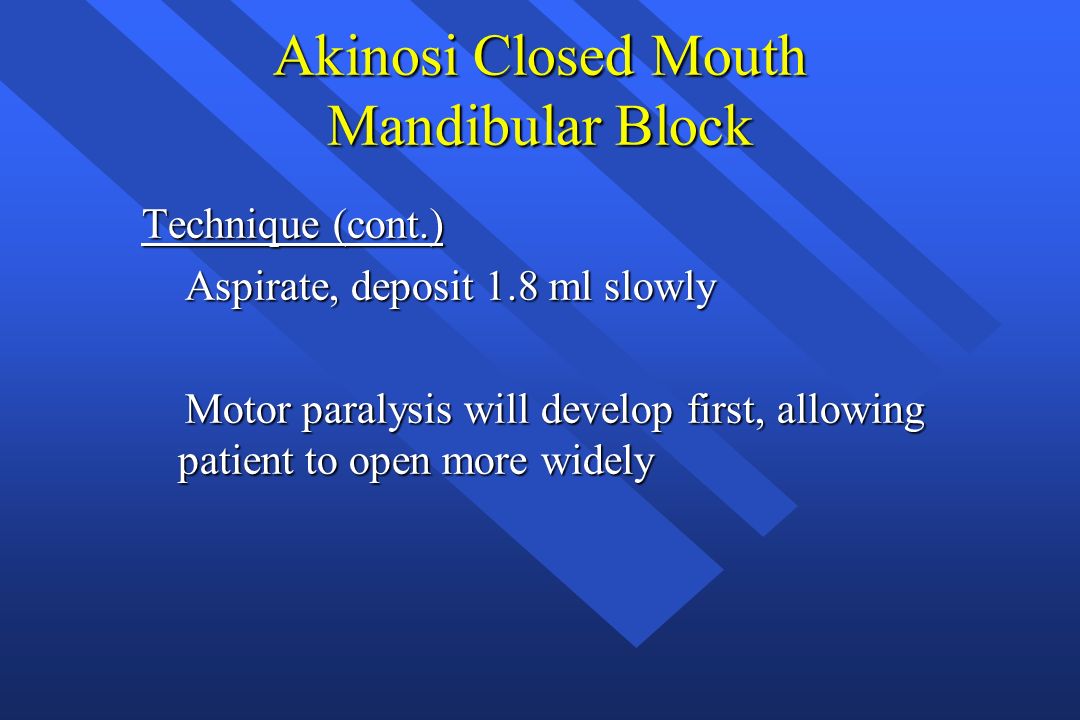 Akinosi Closed Mouth Mandibular Block

Technique (cont.)

Aspirate, deposit 1.8 ml slowly

Motor paralysis will develop first, allowing patient to open more widely